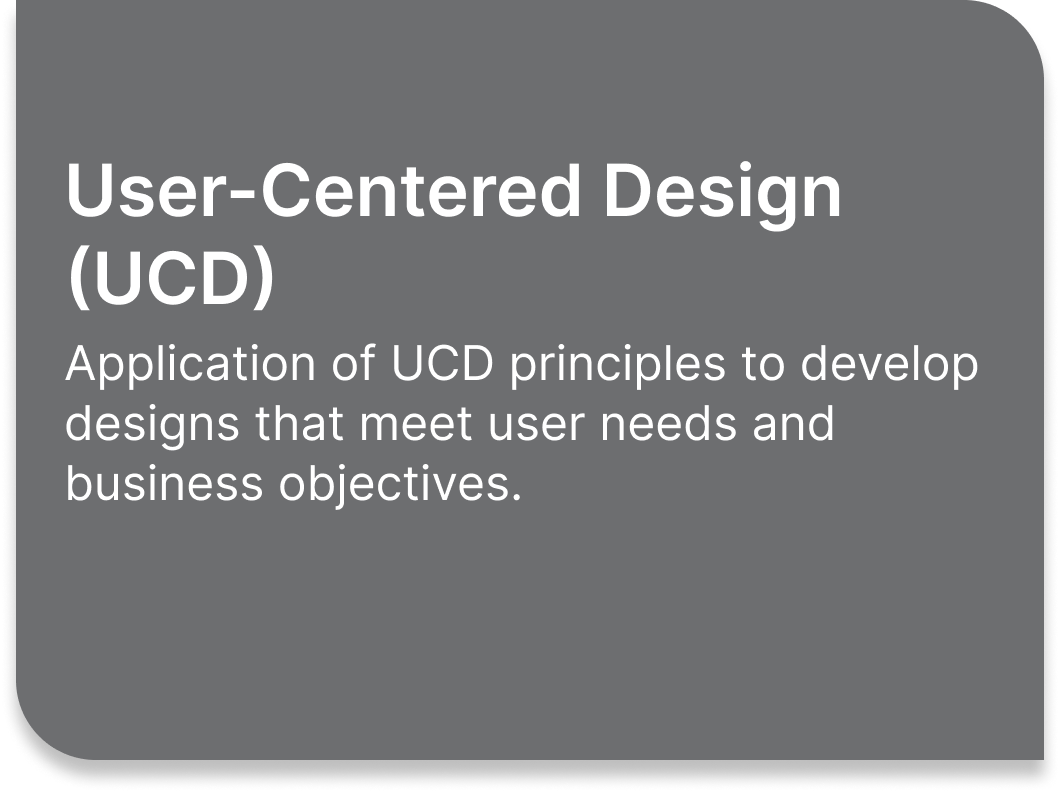 User-Centered Design (UCD)

Application of UCD principles to develop designs that meet user needs and business objectives.